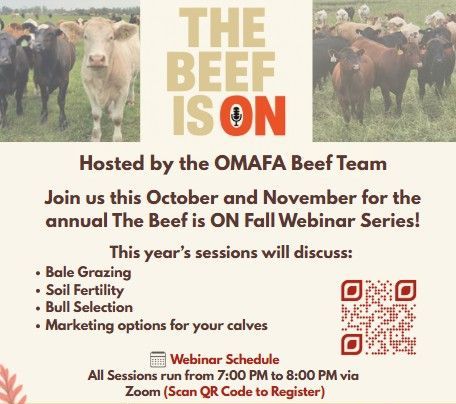 THE BEEF IS ON

Hosted by the OMAFA Beef Team

Join us this October and November for the annual The Beef is ON Fall Webinar Series!

This year's sessions will discuss:
• Bale Grazing
• Soil Fertility
• Bull Selection
• Marketing options for your calves

Webinar Schedule
All Sessions run from 7:00 PM to 8:00 PM via Zoom (Scan QR Code to Register)